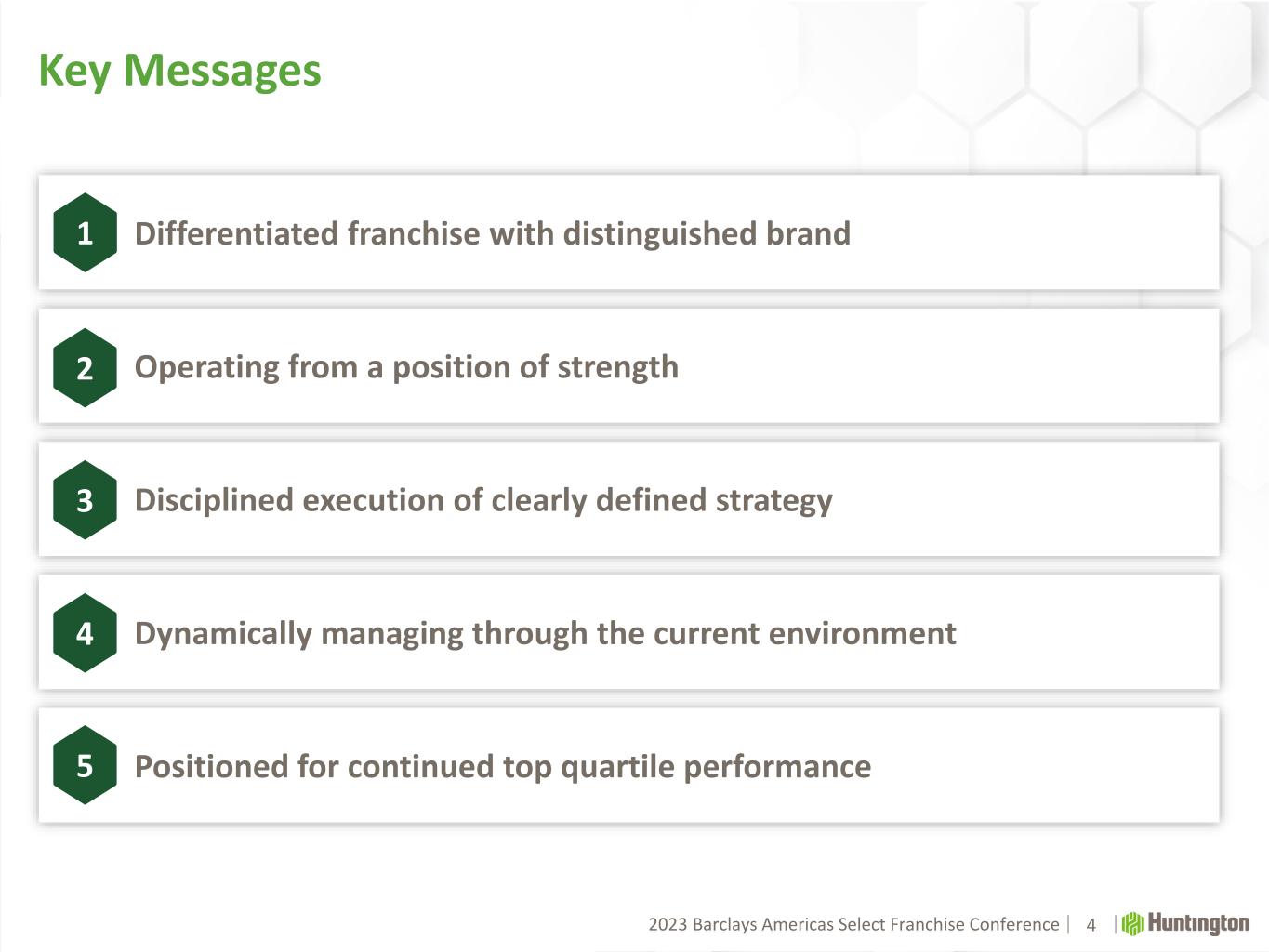 Key Messages

1 Differentiated franchise with distinguished brand

2 Operating from a position of strength

3 Disciplined execution of clearly defined strategy

4 Dynamically managing through the current environment

5 Positioned for continued top quartile performance

2023 Barclays Americas Select Franchise Conference | 4 | Huntington